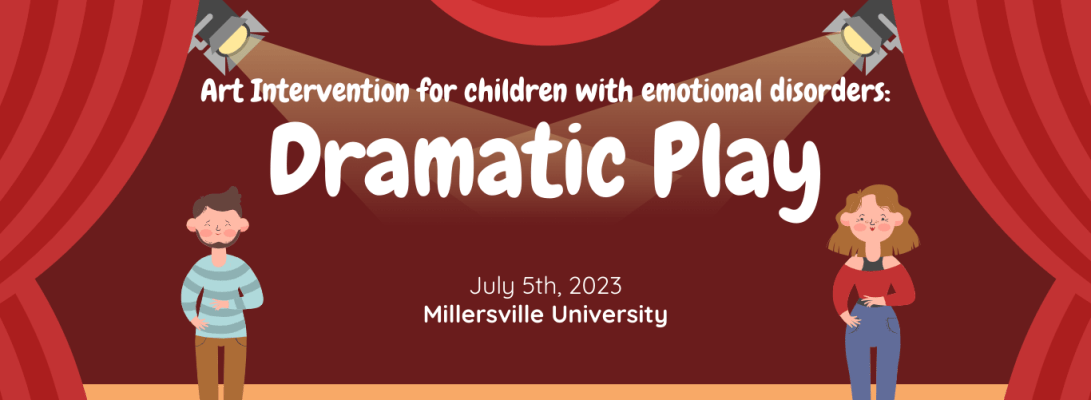 Art Intervention for children with emotional disorders:

Dramatic Play

July 5th, 2023
Millersville University